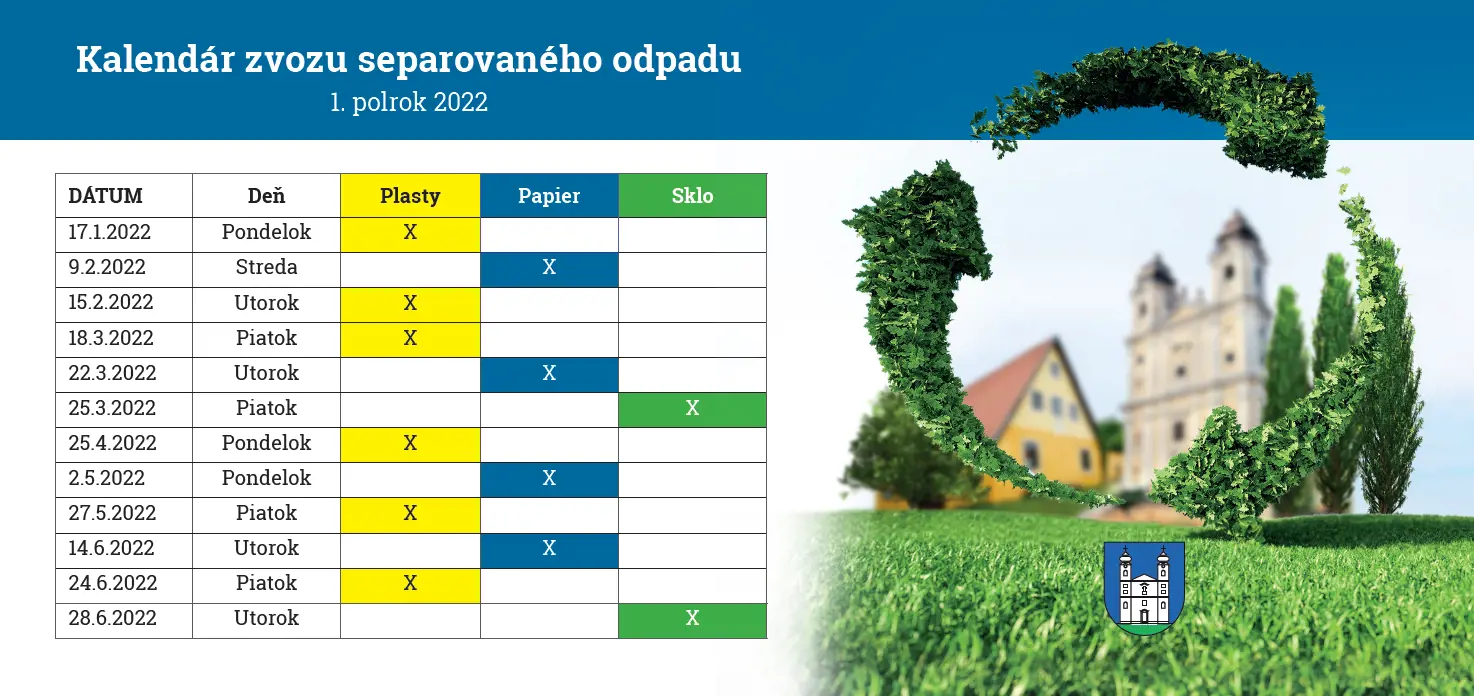 Kalendár zvozu separovaného odpadu
1. polrok 2022

| DÁTUM | Deň | Plasty | Papier | Sklo |
|---|---|---|---|---|
| 17.1.2022 | Pondelok | X | | |
| 9.2.2022 | Streda | | X | |
| 15.2.2022 | Utorok | X | | |
| 18.3.2022 | Piatok | X | | |
| 22.3.2022 | Utorok | | X | |
| 25.3.2022 | Piatok | | | X |
| 25.4.2022 | Pondelok | X | | |
| 2.5.2022 | Pondelok | | X | |
| 27.5.2022 | Piatok | X | | |
| 14.6.2022 | Utorok | | X | |
| 24.6.2022 | Piatok | X | | |
| 28.6.2022 | Utorok | | | X |